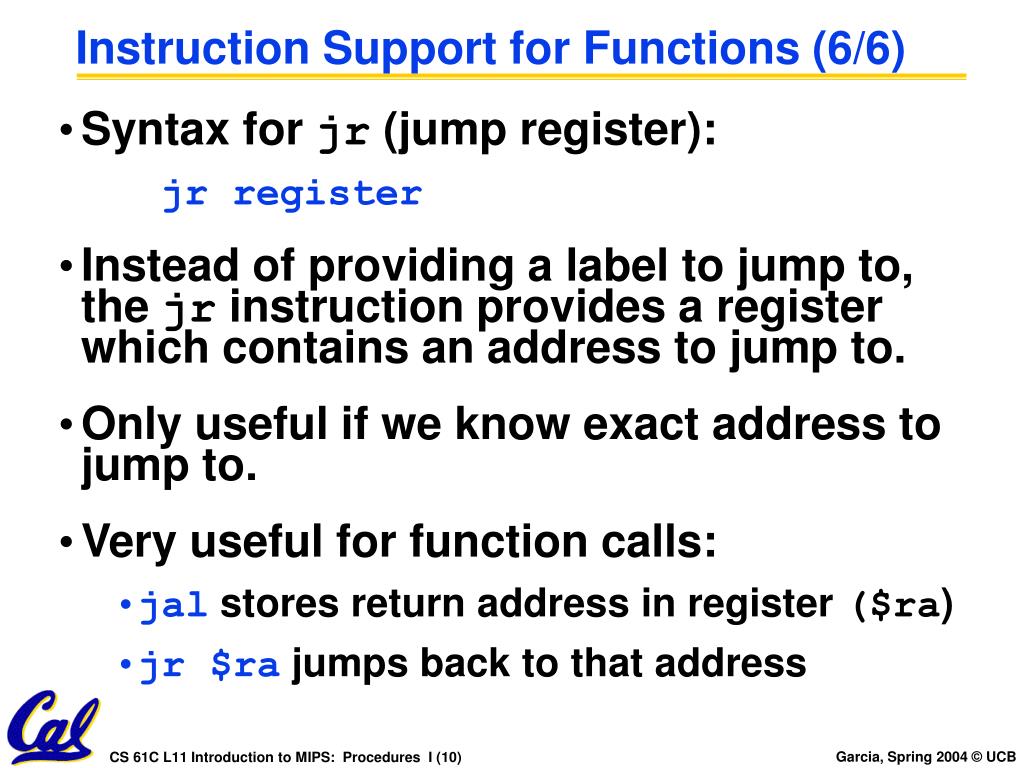 Instruction Support for Functions (6/6)

• Syntax for jr (jump register):

jr register

• Instead of providing a label to jump to, the jr instruction provides a register which contains an address to jump to.

• Only useful if we know exact address to jump to.

• Very useful for function calls:

• jal stores return address in register ($ra)

• jr $ra jumps back to that address

Cal

CS 61C L11 Introduction to MIPS: Procedures I (10)

Garcia, Spring 2004 © UCB